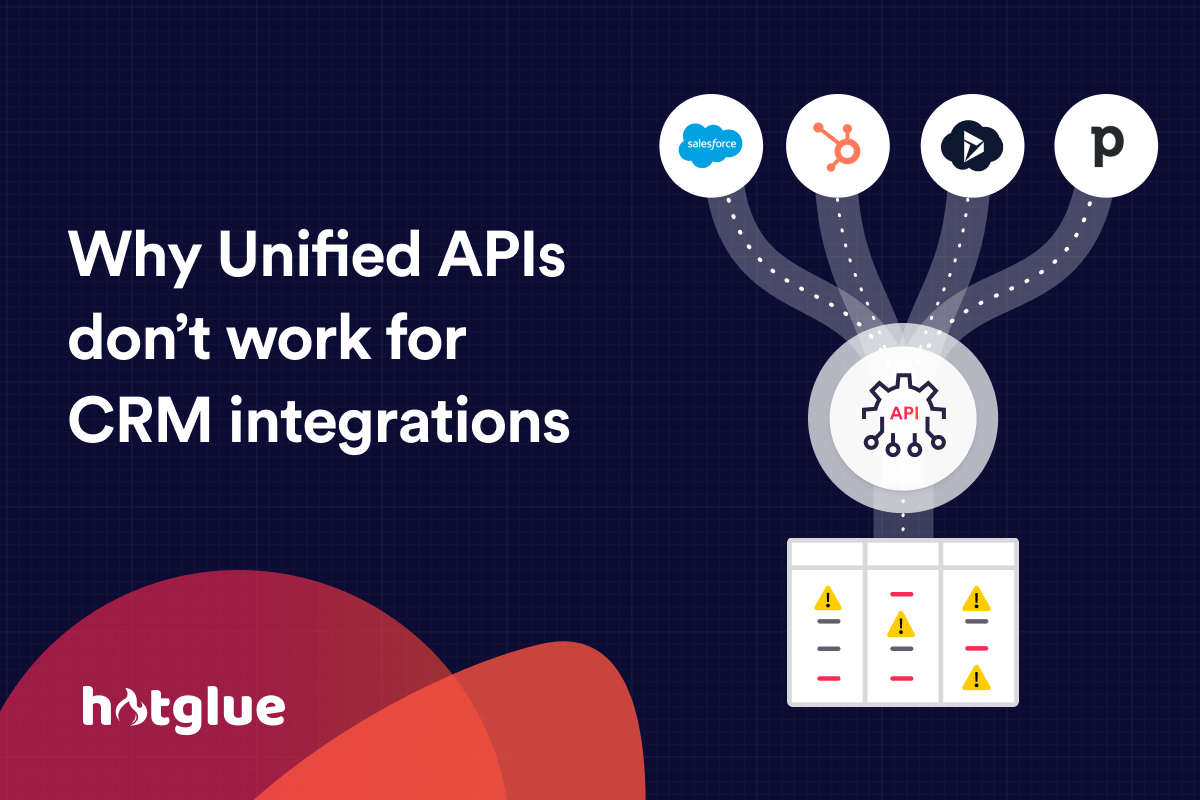 Why Unified APIs don't work for CRM integrations

salesforce

p

API

hotglue